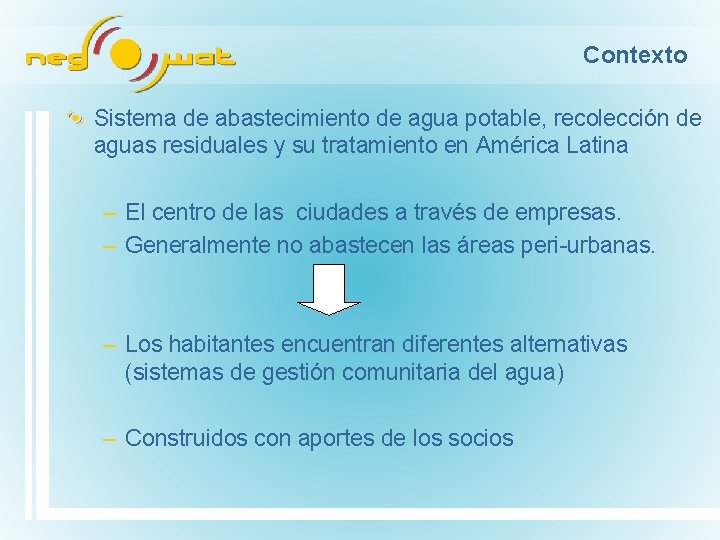 neg wat

Contexto

Sistema de abastecimiento de agua potable, recolección de aguas residuales y su tratamiento en América Latina

– El centro de las ciudades a través de empresas.
– Generalmente no abastecen las áreas peri-urbanas.

– Los habitantes encuentran diferentes alternativas (sistemas de gestión comunitaria del agua)

– Construidos con aportes de los socios